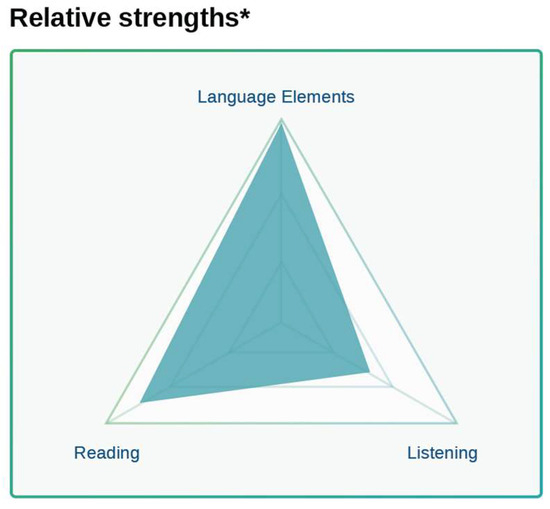 Relative strengths*

Language Elements

Reading

Listening